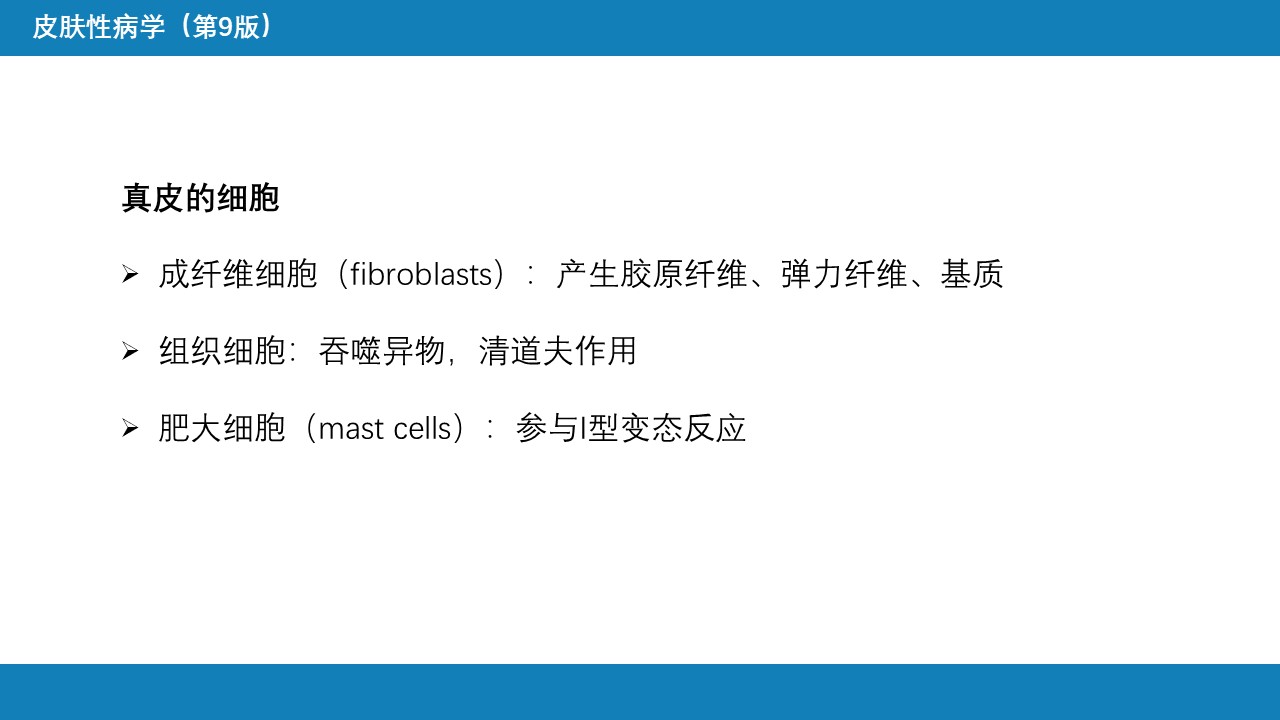 皮肤性病学（第9版）

真皮的细胞

➢ 成纤维细胞（fibroblasts）：产生胶原纤维、弹力纤维、基质

➢ 组织细胞：吞噬异物，清道夫作用

➢ 肥大细胞（mast cells）：参与I型变态反应